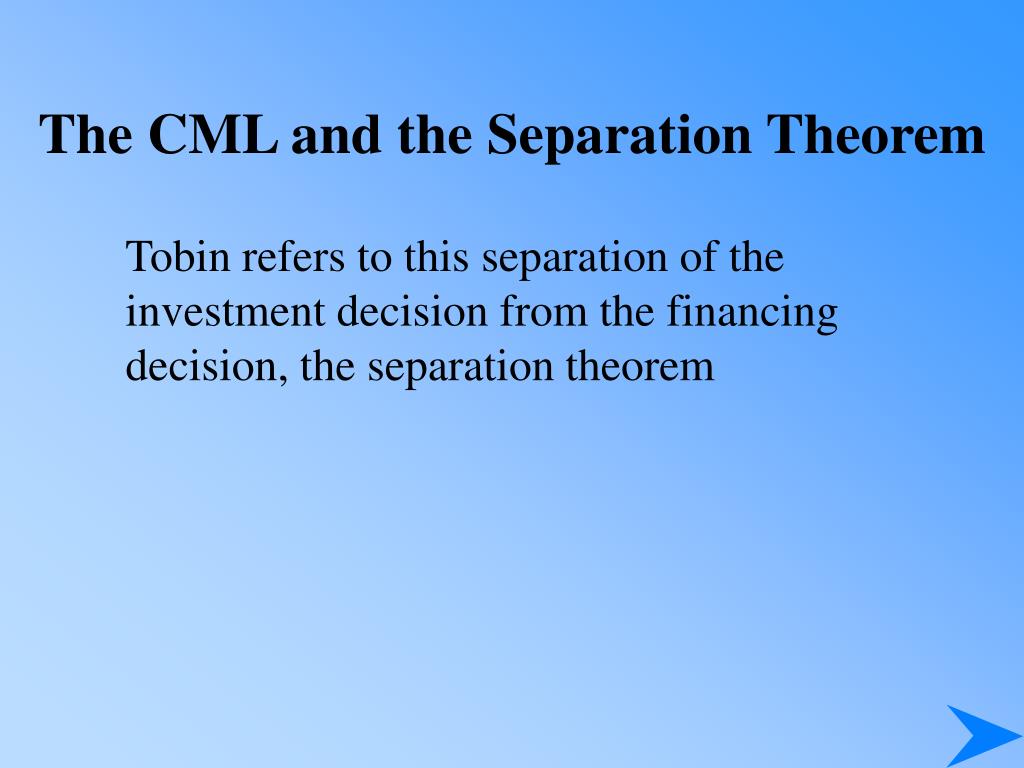 The CML and the Separation Theorem

Tobin refers to this separation of the investment decision from the financing decision, the separation theorem